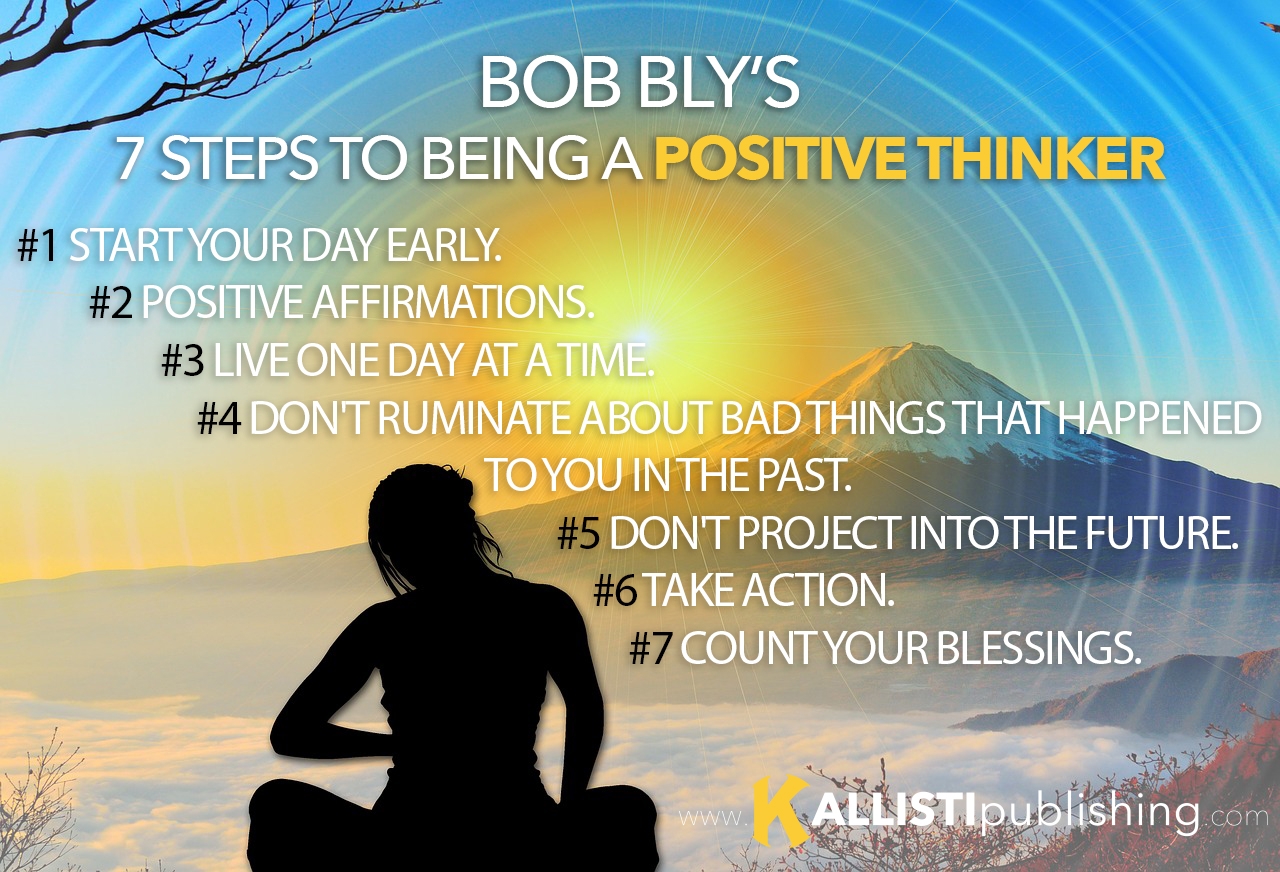 BOB BLY'S
7 STEPS TO BEING A POSITIVE THINKER

#1 START YOUR DAY EARLY.
#2 POSITIVE AFFIRMATIONS.
#3 LIVE ONE DAY AT A TIME.
#4 DON'T RUMINATE ABOUT BAD THINGS THAT HAPPENED TO YOU IN THE PAST.
#5 DON'T PROJECT INTO THE FUTURE.
#6 TAKE ACTION.
#7 COUNT YOUR BLESSINGS.

www.KALLISTIpublishing.com